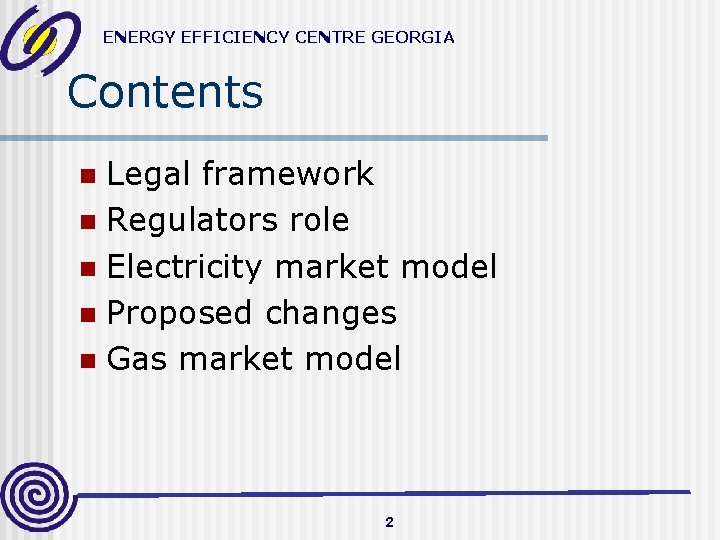 ENERGY EFFICIENCY CENTRE GEORGIA

Contents

- Legal framework
- Regulators role
- Electricity market model
- Proposed changes
- Gas market model

2